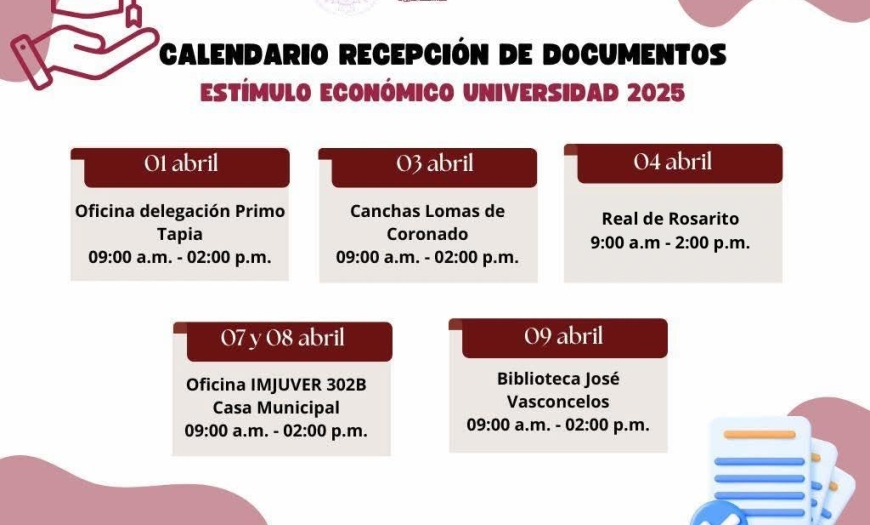 CALENDARIO RECEPCIÓN DE DOCUMENTOS
ESTÍMULO ECONÓMICO UNIVERSIDAD 2025

01 abril
Oficina delegación Primo Tapia
09:00 a.m. - 02:00 p.m.

03 abril
Canchas Lomas de Coronado
09:00 a.m. - 02:00 p.m.

04 abril
Real de Rosarito
9:00 a.m - 2:00 p.m.

07 y 08 abril
Oficina IMJUVER 302B Casa Municipal
09:00 a.m. - 02:00 p.m.

09 abril
Biblioteca José Vasconcelos
09:00 a.m. - 02:00 p.m.